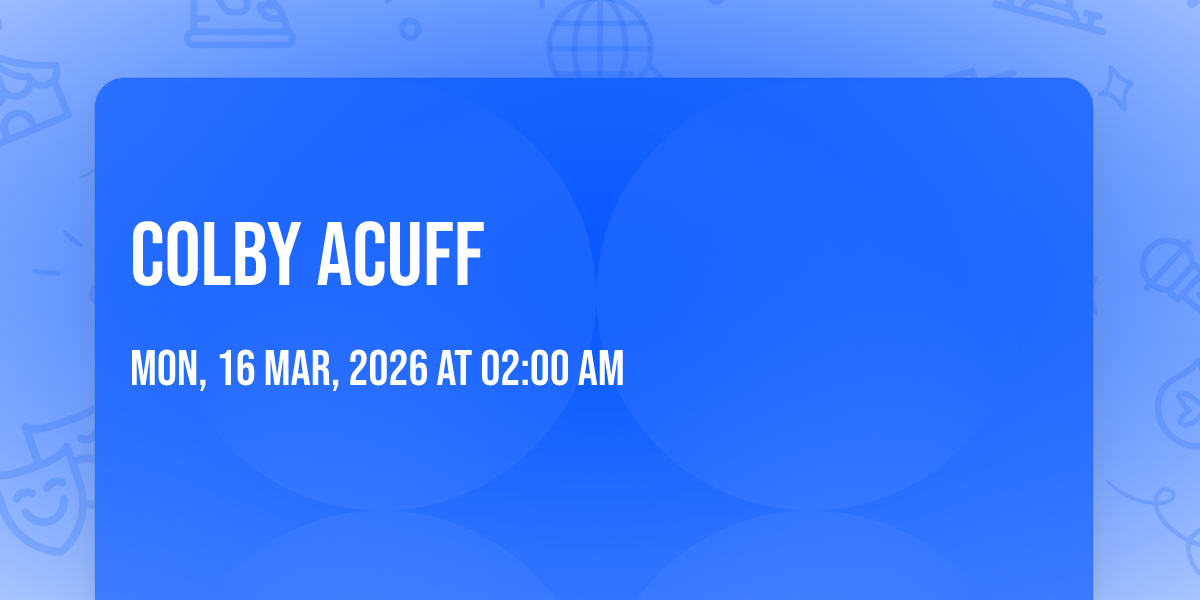 COLBY ACUFF

MON, 16 MAR, 2026 AT 02:00 AM